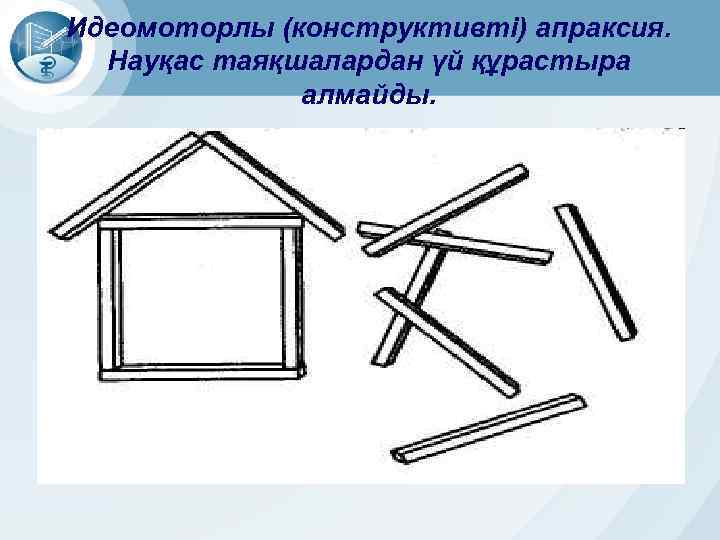 Идеомоторлы (конструктивті) апраксия. Науқас таяқшалардан үй құрастыра алмайды.